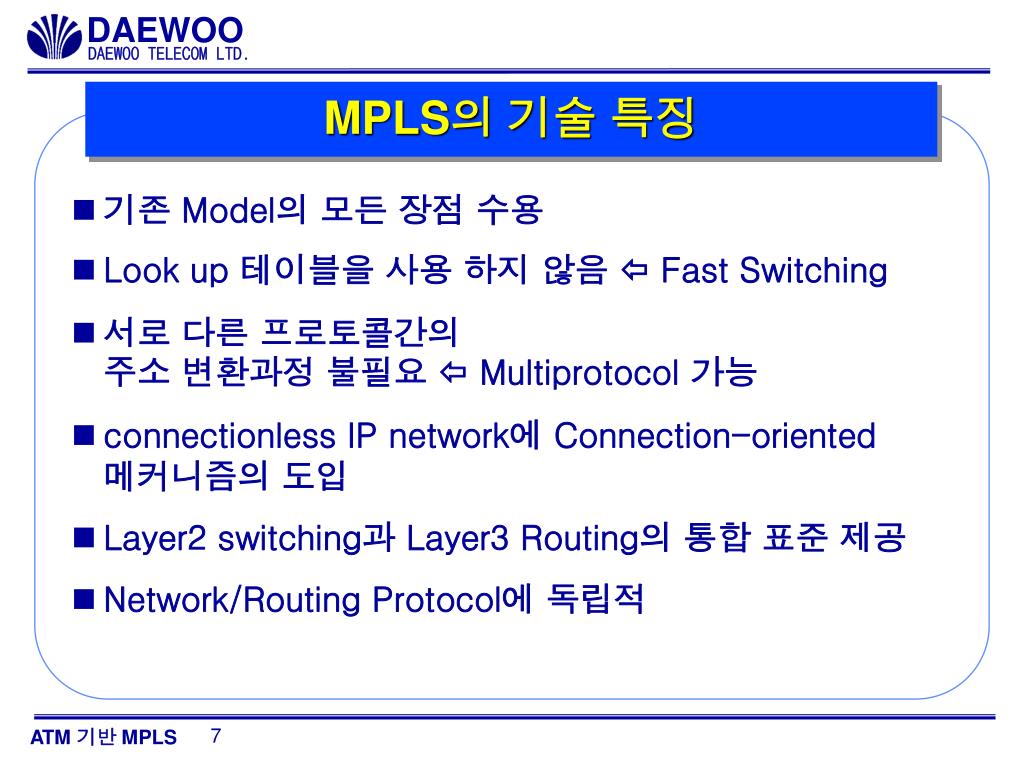 DAEWOO
DAEWOO TELECOM LTD.

MPLS의 기술 특징

■ 기존 Model의 모든 장점 수용

■ Look up 테이블을 사용 하지 않음 ⇦ Fast Switching

■ 서로 다른 프로토콜간의 주소 변환과정 불필요 ⇦ Multiprotocol 가능

■ connectionless IP network에 Connection-oriented 메커니즘의 도입

■ Layer2 switching과 Layer3 Routing의 통합 표준 제공

■ Network/Routing Protocol에 독립적

ATM 기반 MPLS 7